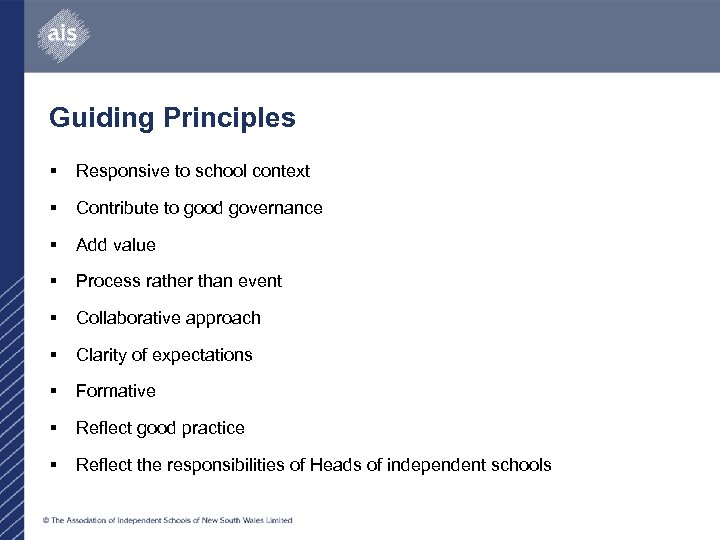 ais

Guiding Principles

▪ Responsive to school context

▪ Contribute to good governance

▪ Add value

▪ Process rather than event

▪ Collaborative approach

▪ Clarity of expectations

▪ Formative

▪ Reflect good practice

▪ Reflect the responsibilities of Heads of independent schools

© The Association of Independent Schools of New South Wales Limited